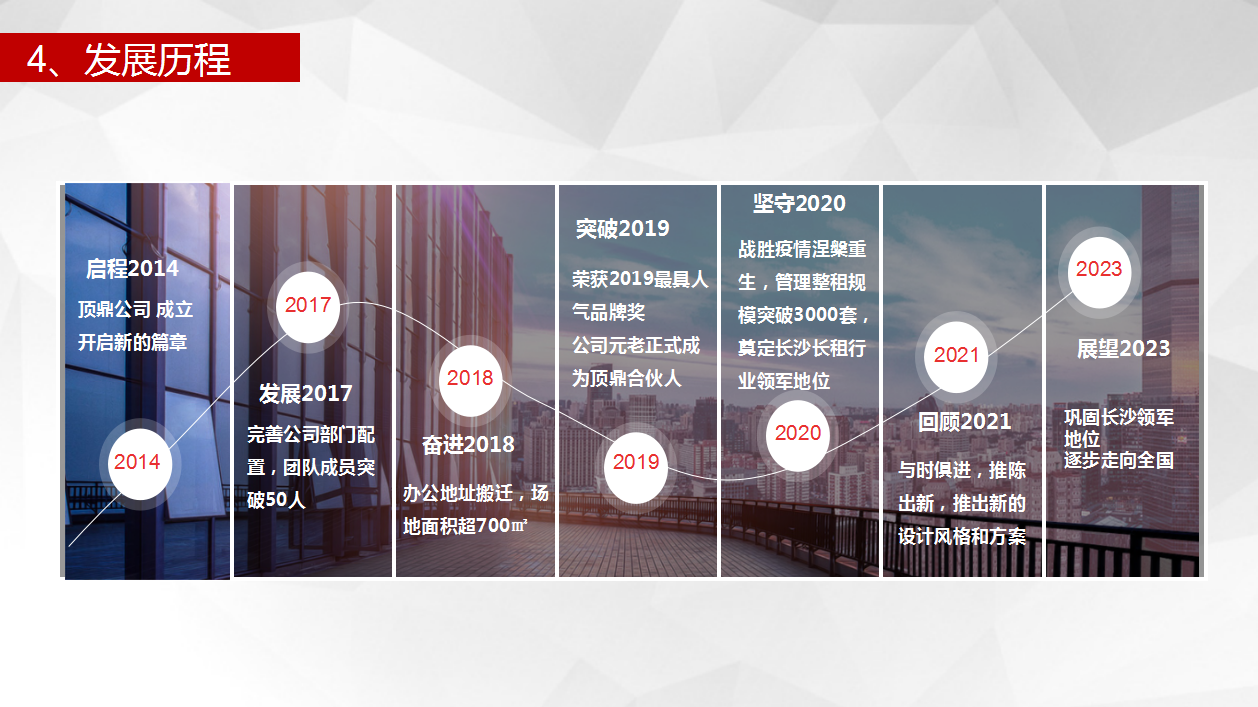 4、发展历程

启程2014
顶鼎公司 成立
开启新的篇章

2014

2017

发展2017
完善公司部门配置，团队成员突破50人

2018

奋进2018
办公地址搬迁，场地面积超700㎡

突破2019
荣获2019最具人气品牌奖
公司元老正式成为顶鼎合伙人

2019

坚守2020
战胜疫情涅槃重生，管理整租规模突破3000套，奠定长沙长租行业领军地位

2020

2021

回顾2021
与时俱进，推陈出新，推出新的设计风格和方案

2023

展望2023
巩固长沙领军地位
逐步走向全国